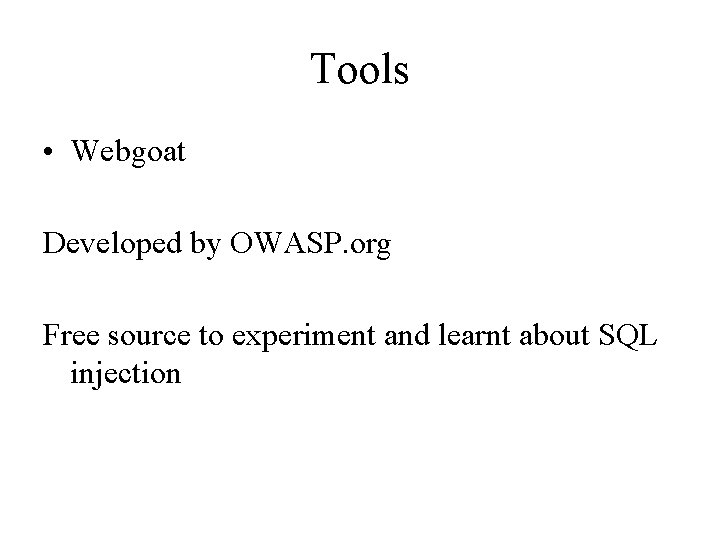 Tools

• Webgoat

Developed by OWASP.org

Free source to experiment and learnt about SQL injection